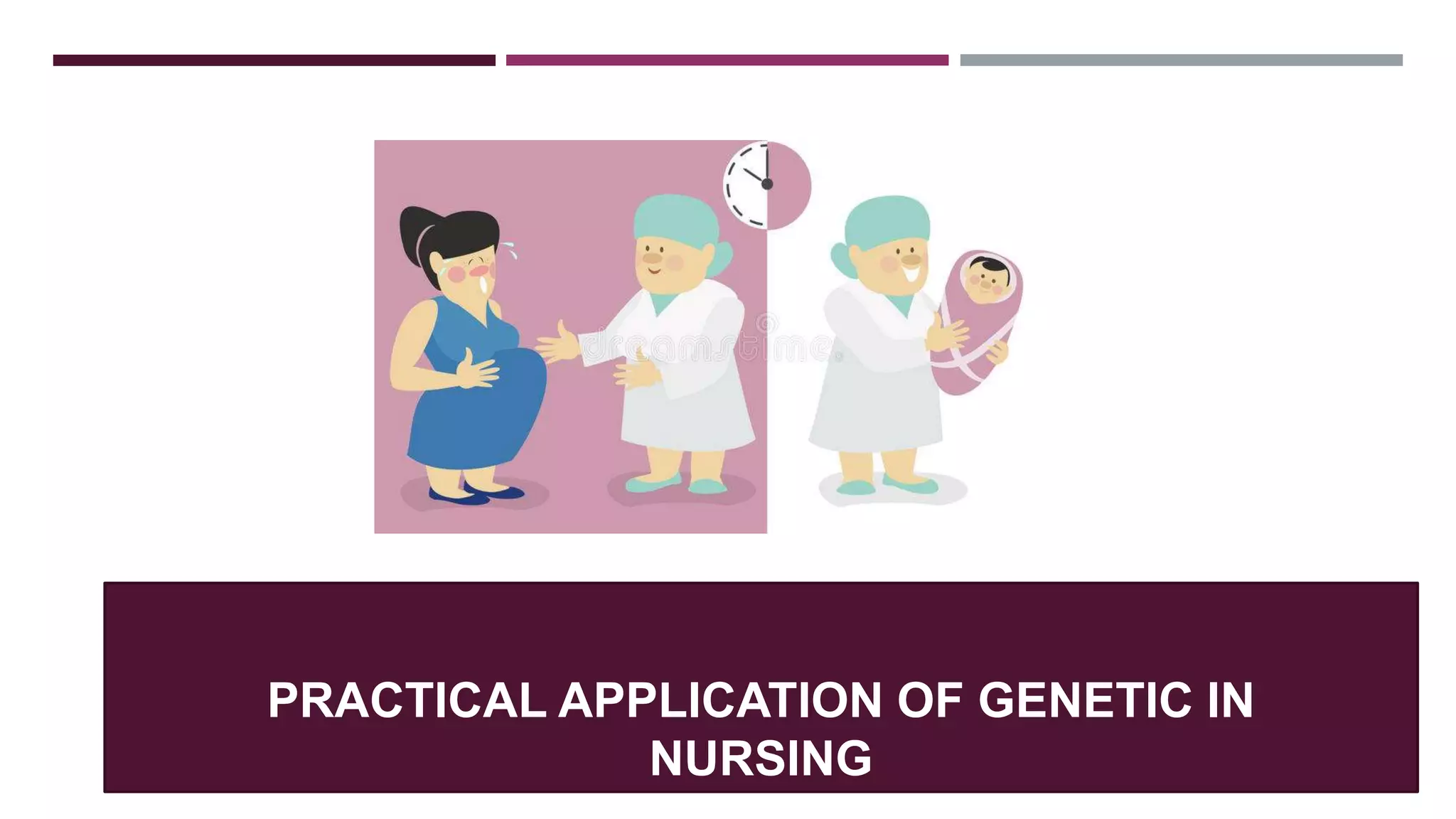 dreamstime

PRACTICAL APPLICATION OF GENETIC IN NURSING